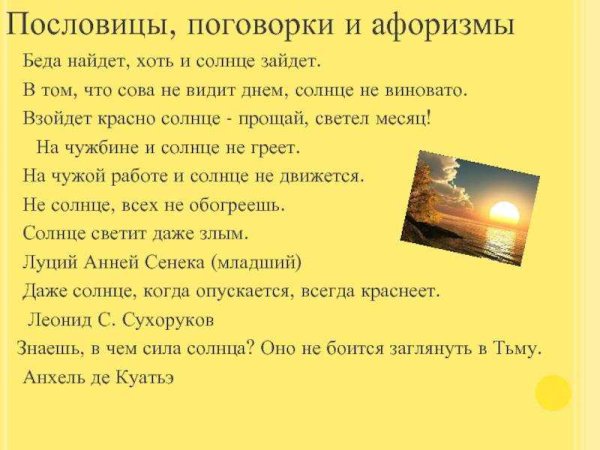 Пословицы, поговорки и афоризмы

Беда найдет, хоть и солнце зайдет.

В том, что сова не видит днем, солнце не виновато.

Взойдет красно солнце - прощай, светел месяц!

На чужбине и солнце не греет.

На чужой работе и солнце не движется.

Не солнце, всех не обогреешь.

Солнце светит даже злым.

Луций Анней Сенека (младший)

Даже солнце, когда опускается, всегда краснеет.

Леонид С. Сухоруков

Знаешь, в чем сила солнца? Оно не боится заглянуть в Тьму.

Анхель де Куатьэ